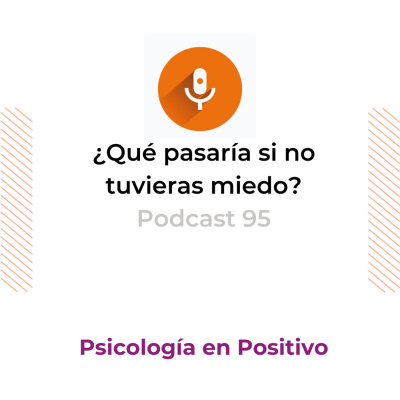 ¿Qué pasaría si no tuvieras miedo?

Podcast 95

Psicología en Positivo